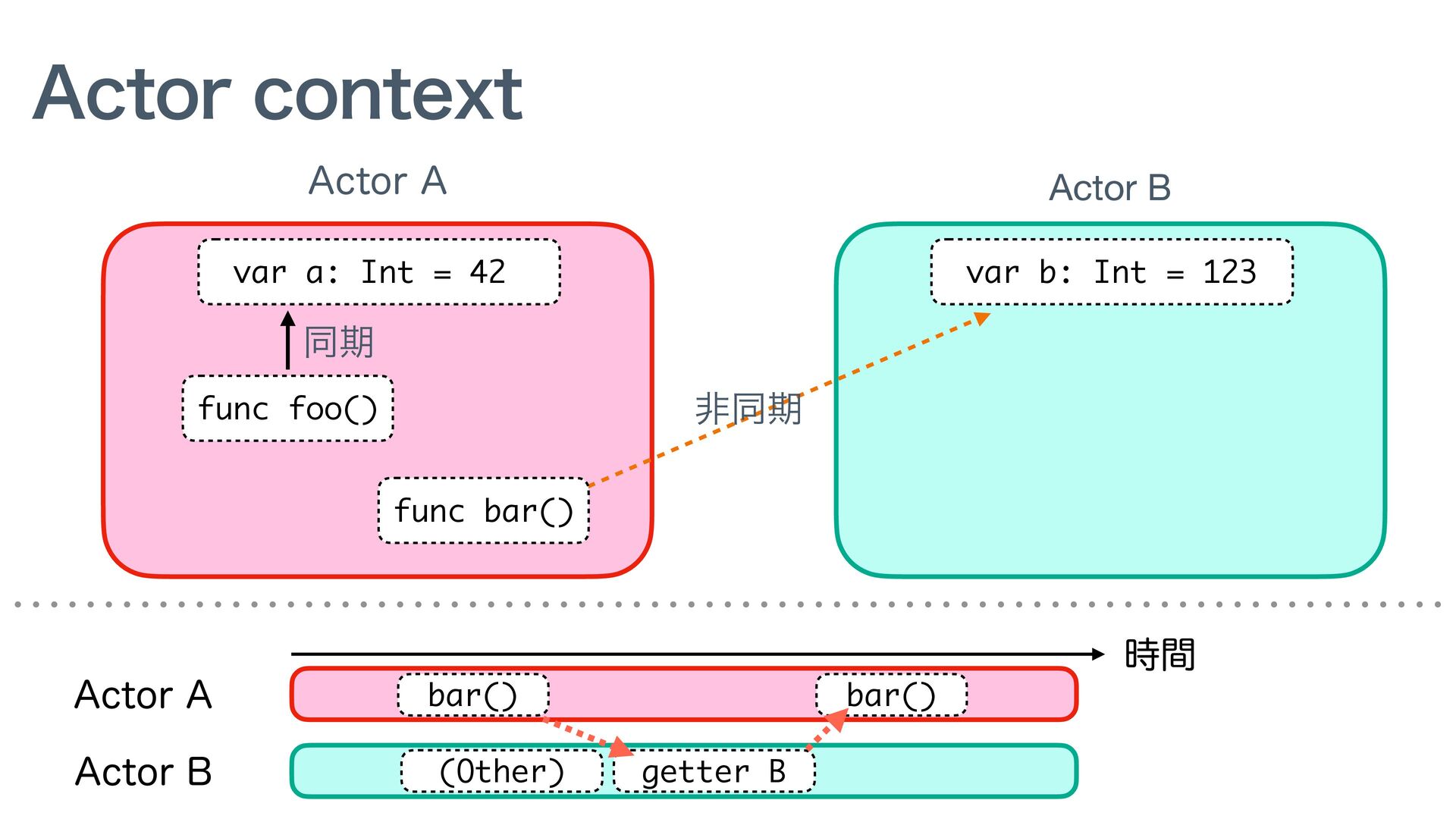 Actor context

Actor A

var a: Int = 42

同期

func foo()

func bar()

非同期

Actor B

var b: Int = 123

時間

Actor A

bar()

bar()

Actor B

(Other)

getter B